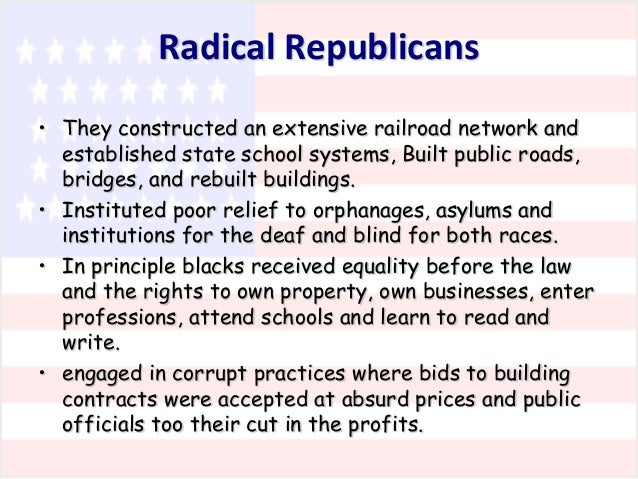 Radical Republicans

• They constructed an extensive railroad network and established state school systems, Built public roads, bridges, and rebuilt buildings.
• Instituted poor relief to orphanages, asylums and institutions for the deaf and blind for both races.
• In principle blacks received equality before the law and the rights to own property, own businesses, enter professions, attend schools and learn to read and write.
• engaged in corrupt practices where bids to building contracts were accepted at absurd prices and public officials too their cut in the profits.